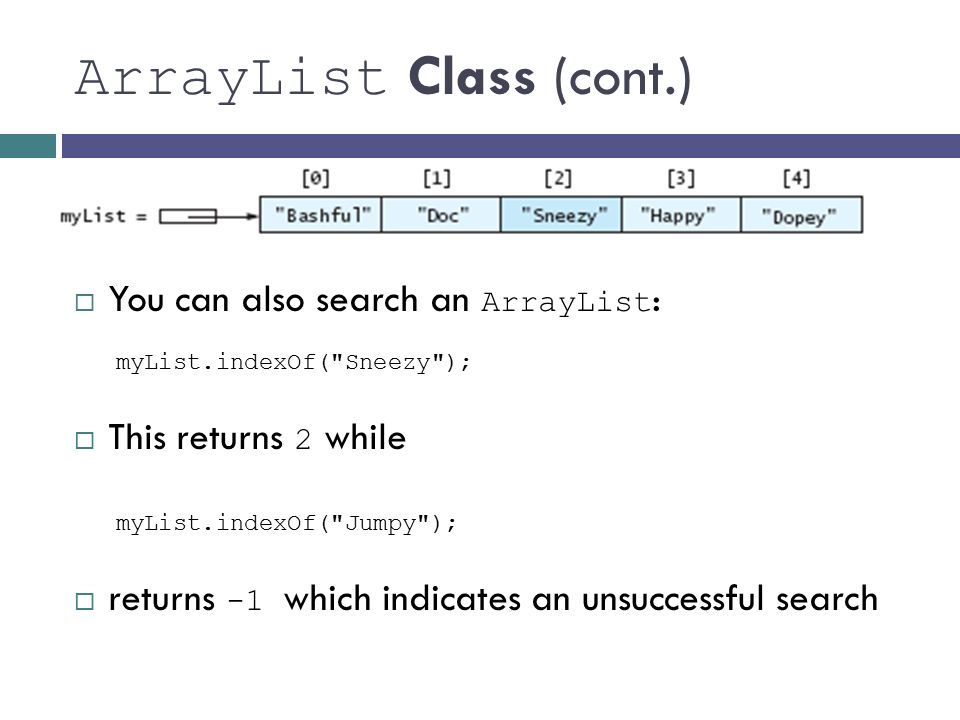 ArrayList Class (cont.)

[0] [1] [2] [3] [4]

myList = "Bashful" "Doc" "Sneezy" "Happy" "Dopey"

□ You can also search an ArrayList:

myList.indexOf("Sneezy");

□ This returns 2 while

myList.indexOf("Jumpy");

□ returns -1 which indicates an unsuccessful search